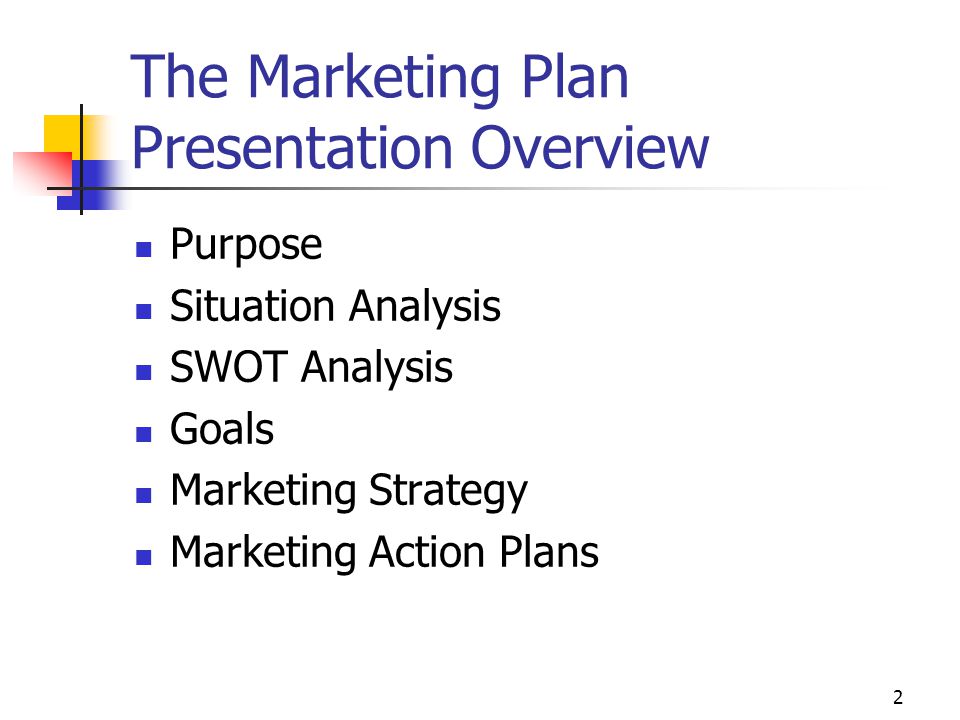 The Marketing Plan Presentation Overview

- Purpose
- Situation Analysis
- SWOT Analysis
- Goals
- Marketing Strategy
- Marketing Action Plans

2